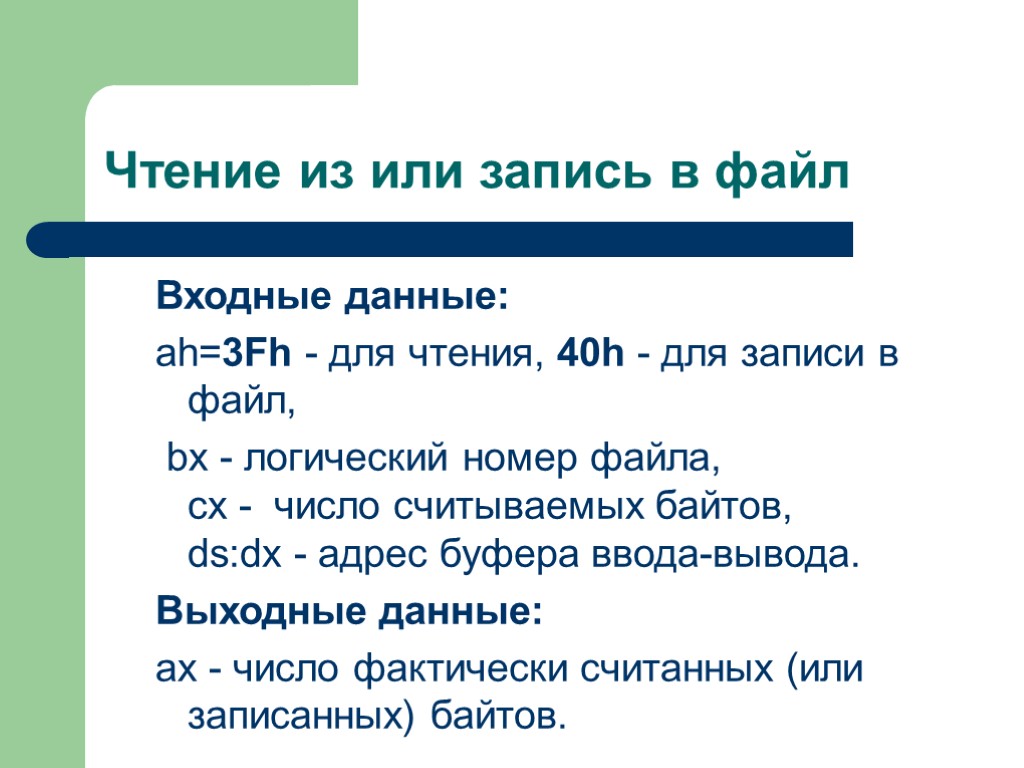 Чтение из или запись в файл

Входные данные:

ah=3Fh - для чтения, 40h - для записи в файл,

bx - логический номер файла,
cx - число считываемых байтов,
ds:dx - адрес буфера ввода-вывода.

Выходные данные:

ax - число фактически считанных (или записанных) байтов.